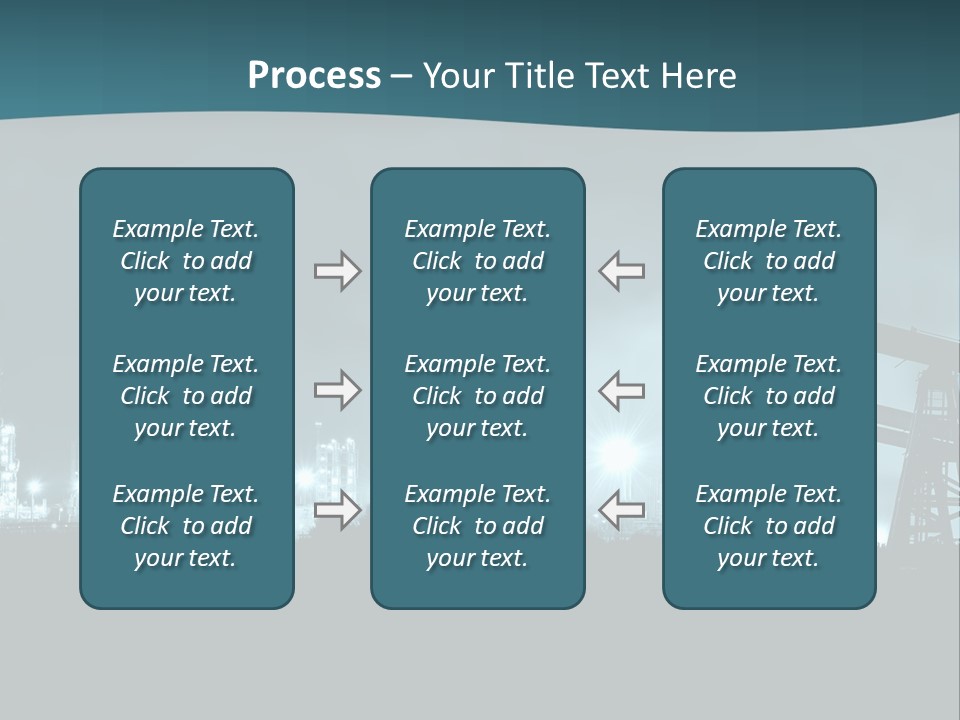 Process – Your Title Text Here

Example Text. Click to add your text.

Example Text. Click to add your text.

Example Text. Click to add your text.

Example Text. Click to add your text.

Example Text. Click to add your text.

Example Text. Click to add your text.

Example Text. Click to add your text.

Example Text. Click to add your text.

Example Text. Click to add your text.